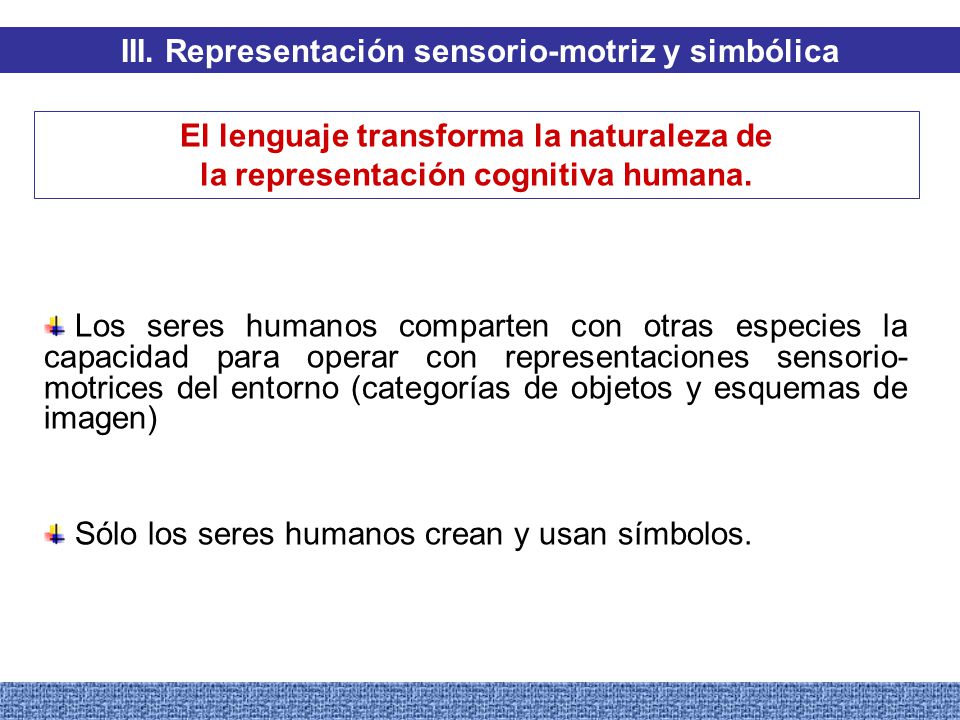 III. Representación sensorio-motriz y simbólica

El lenguaje transforma la naturaleza de la representación cognitiva humana.

Los seres humanos comparten con otras especies la capacidad para operar con representaciones sensorio-motrices del entorno (categorías de objetos y esquemas de imagen)

Sólo los seres humanos crean y usan símbolos.